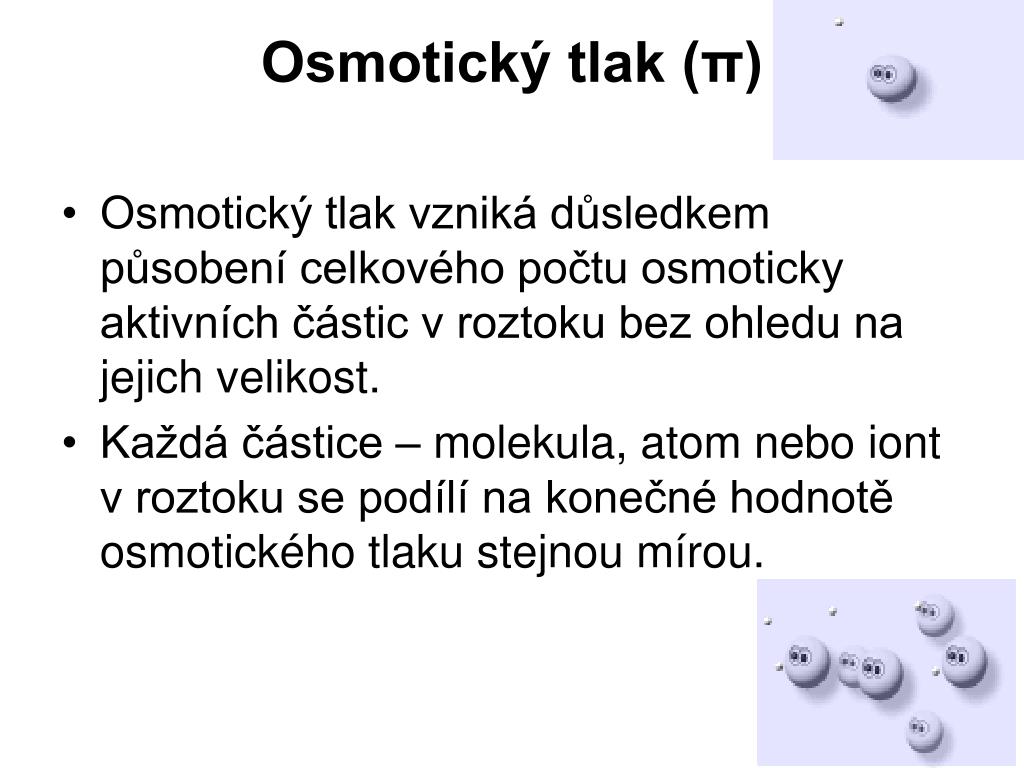 Osmotický tlak (π)

• Osmotický tlak vzniká důsledkem působení celkového počtu osmoticky aktivních částic v roztoku bez ohledu na jejich velikost.
• Každá částice – molekula, atom nebo iont v roztoku se podílí na konečné hodnotě osmotického tlaku stejnou mírou.